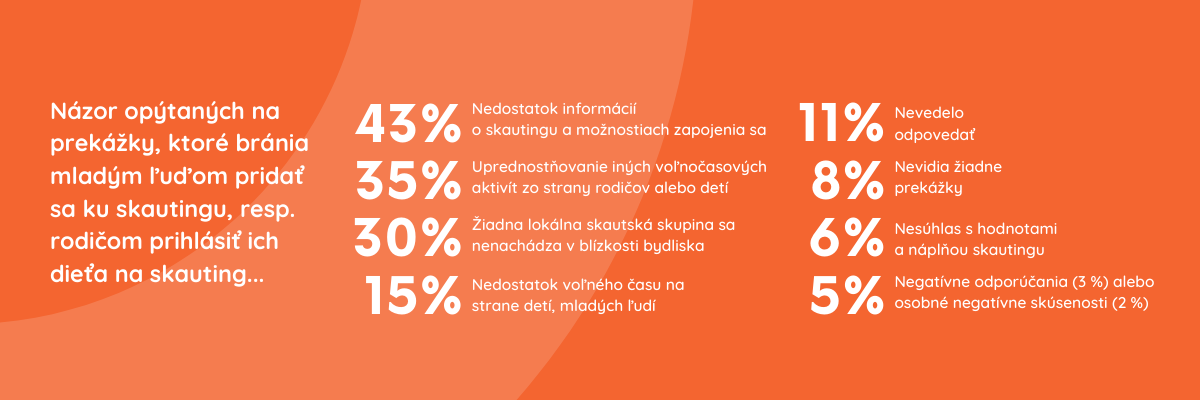 Názor opýtaných na prekážky, ktoré bránia mladým ľuďom pridať sa ku skautingu, resp. rodičom prihlásiť ich dieťa na skauting...

43% Nedostatok informácií o skautingu a možnostiach zapojenia sa

35% Uprednostňovanie iných voľnočasových aktivít zo strany rodičov alebo detí

30% Žiadna lokálna skautská skupina sa nenachádza v blízkosti bydliska

15% Nedostatok voľného času na strane detí, mladých ľudí

11% Nevedelo odpovedať

8% Nevidia žiadne prekážky

6% Nesúhlas s hodnotami a náplňou skautingu

5% Negatívne odporúčania (3 %) alebo osobné negatívne skúsenosti (2 %)